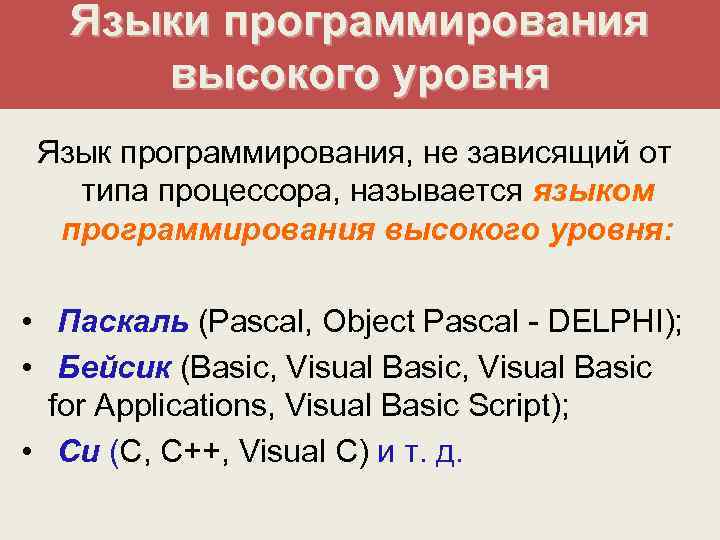 Языки программирования высокого уровня

Язык программирования, не зависящий от типа процессора, называется языком программирования высокого уровня:

• Паскаль (Pascal, Object Pascal - DELPHI);
• Бейсик (Basic, Visual Basic, Visual Basic for Applications, Visual Basic Script);
• Си (C, C++, Visual C) и т. д.